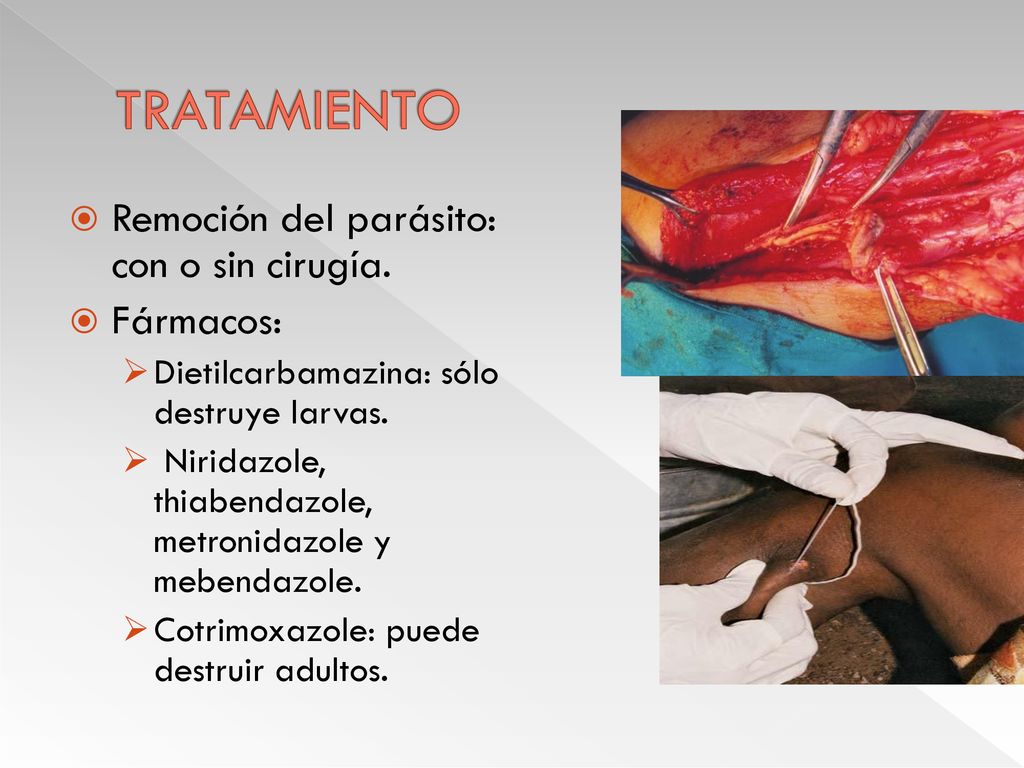 TRATAMIENTO

Remoción del parásito: con o sin cirugía.

Fármacos:

Dietilcarbamazina: sólo destruye larvas.

Niridazole, thiabendazole, metronidazole y mebendazole.

Cotrimoxazole: puede destruir adultos.